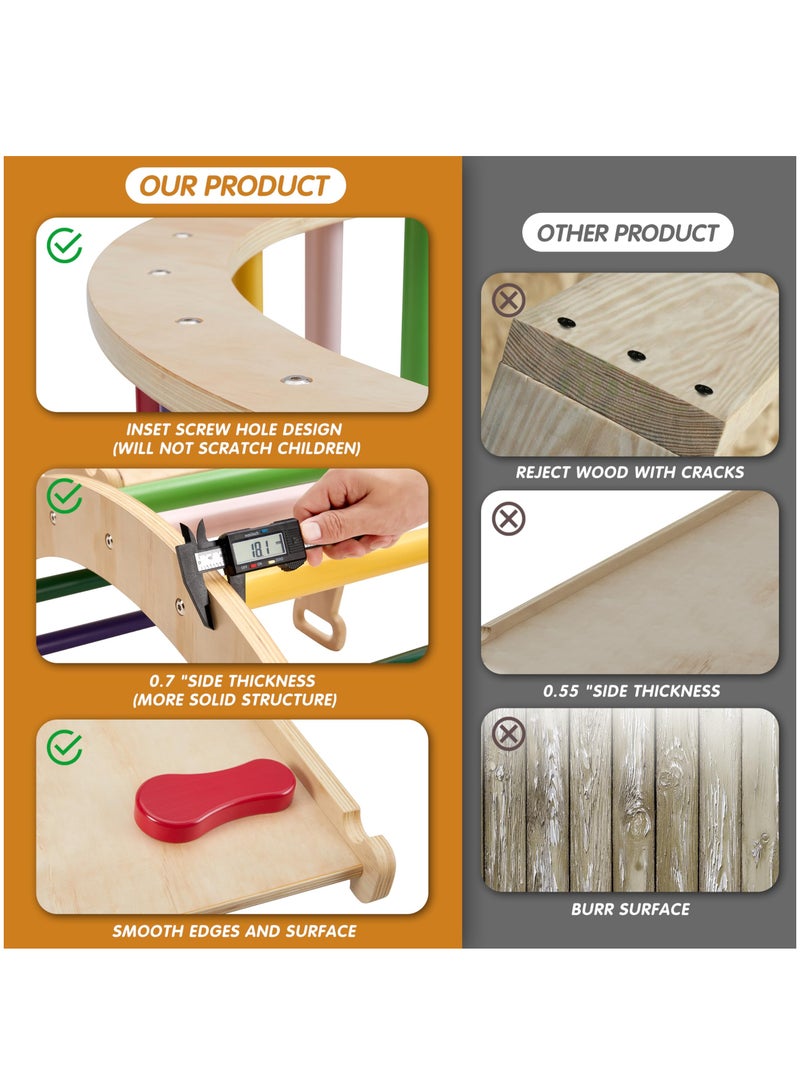 OUR PRODUCT

INSET SCREW HOLE DESIGN (WILL NOT SCRATCH CHILDREN)

18.17

0.7 "SIDE THICKNESS (MORE SOLID STRUCTURE)

SMOOTH EDGES AND SURFACE

OTHER PRODUCT

REJECT WOOD WITH CRACKS

0.55 "SIDE THICKNESS

BURR SURFACE